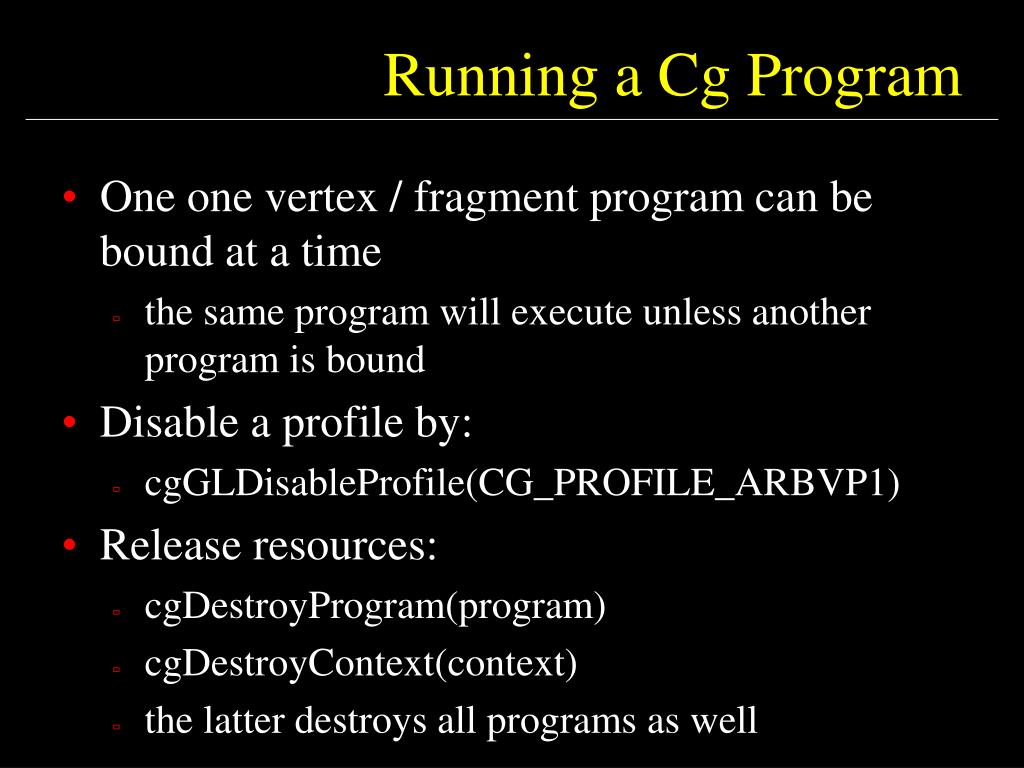 Running a Cg Program

• One one vertex / fragment program can be bound at a time
  ▫ the same program will execute unless another program is bound
• Disable a profile by:
  ▫ cgGLDisableProfile(CG_PROFILE_ARBVP1)
• Release resources:
  ▫ cgDestroyProgram(program)
  ▫ cgDestroyContext(context)
  ▫ the latter destroys all programs as well